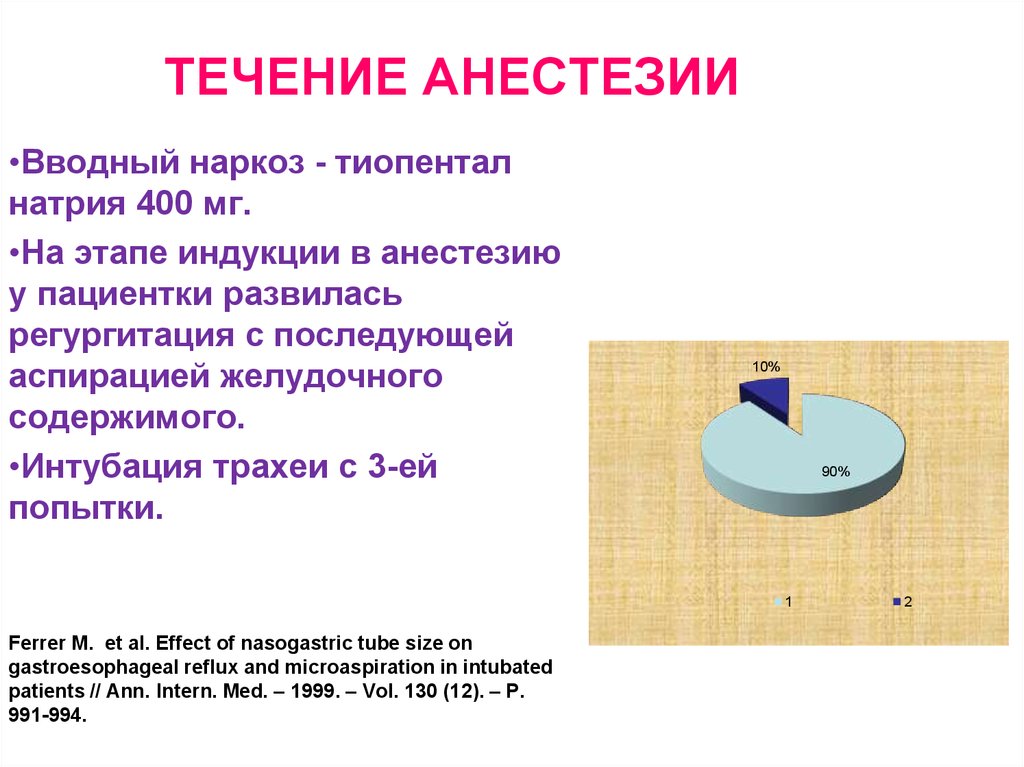 ТЕЧЕНИЕ АНЕСТЕЗИИ

•Вводный наркоз - тиопентал натрия 400 мг.

•На этапе индукции в анестезию у пациентки развилась регургитация с последующей аспирацией желудочного содержимого.

•Интубация трахеи с 3-ей попытки.

10%

90%

1 2

Ferrer M. et al. Effect of nasogastric tube size on gastroesophageal reflux and microaspiration in intubated patients // Ann. Intern. Med. – 1999. – Vol. 130 (12). – P. 991-994.